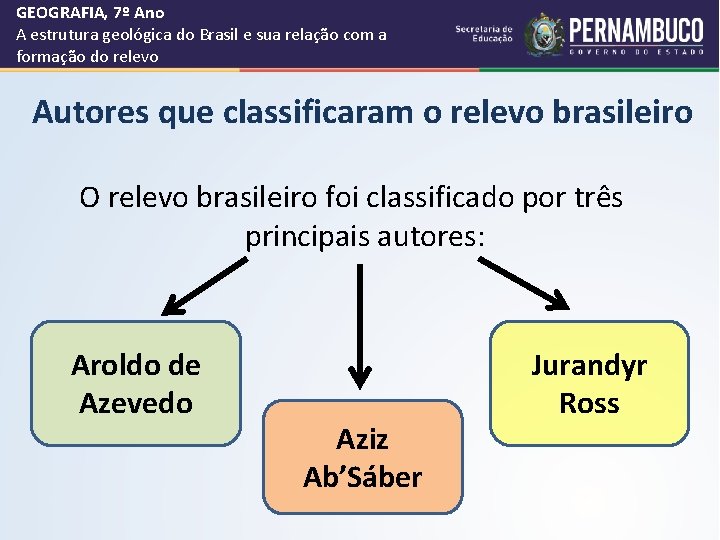 GEOGRAFIA, 7º Ano
A estrutura geológica do Brasil e sua relação com a formação do relevo

Secretaria de Educação
PERNAMBUCO
GOVERNO DO ESTADO

Autores que classificaram o relevo brasileiro

O relevo brasileiro foi classificado por três principais autores:

Aroldo de Azevedo

Aziz Ab'Sáber

Jurandyr Ross